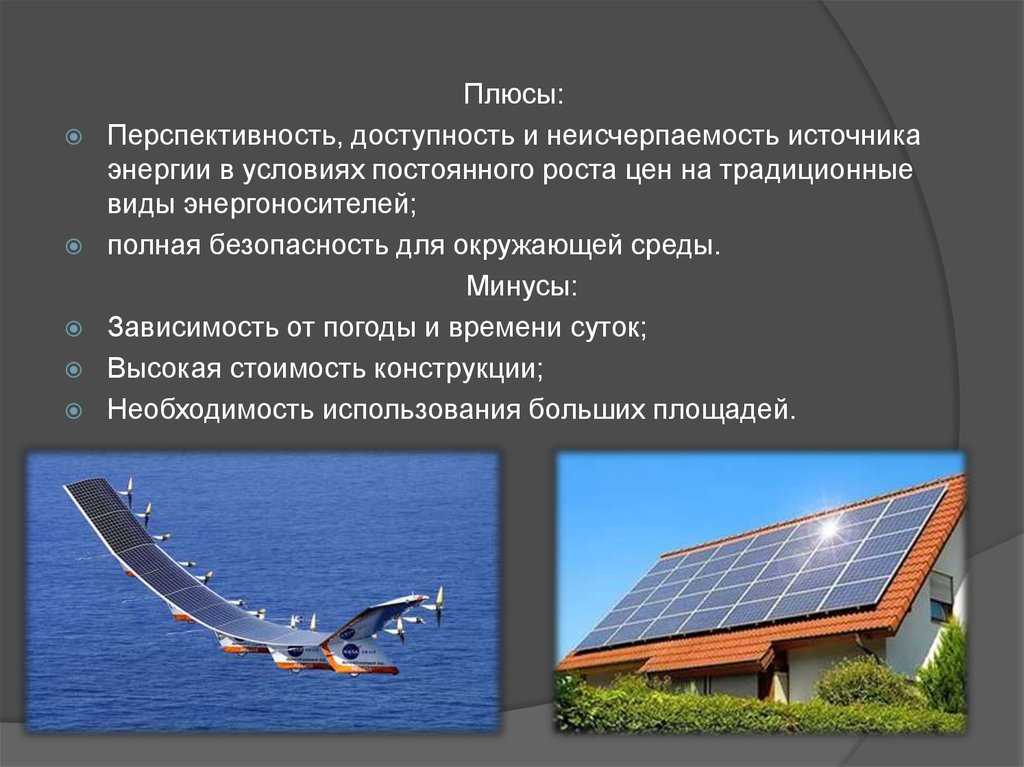 Плюсы:

Перспективность, доступность и неисчерпаемость источника энергии в условиях постоянного роста цен на традиционные виды энергоносителей;

полная безопасность для окружающей среды.

Минусы:

Зависимость от погоды и времени суток;

Высокая стоимость конструкции;

Необходимость использования больших площадей.